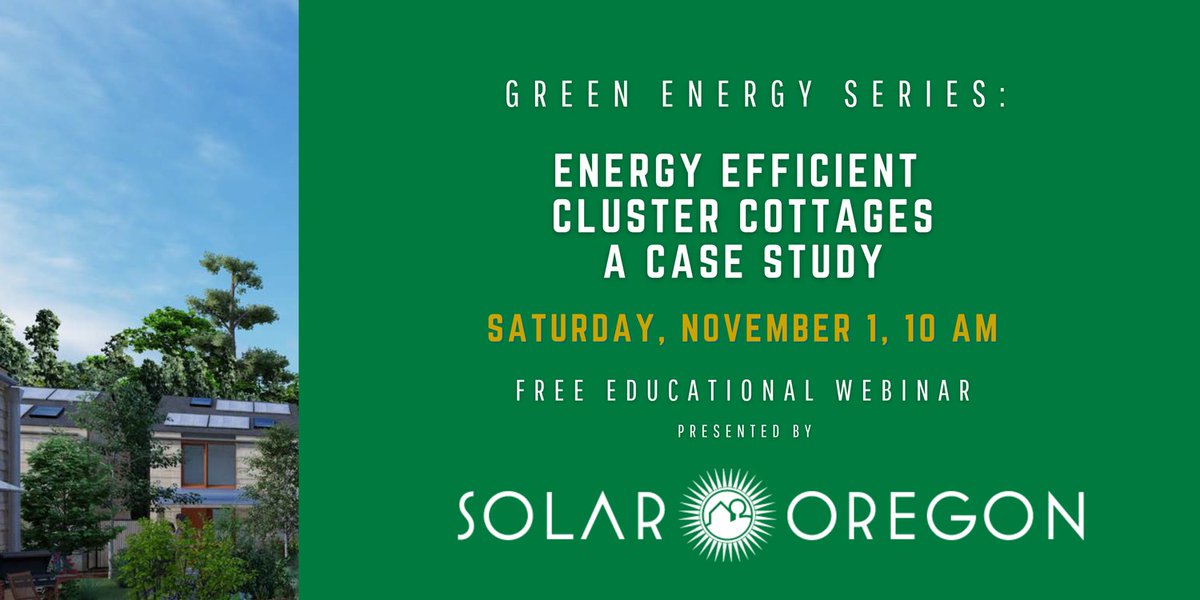 GREEN ENERGY SERIES:

ENERGY EFFICIENT CLUSTER COTTAGES A CASE STUDY

SATURDAY, NOVEMBER 1, 10 AM

FREE EDUCATIONAL WEBINAR

PRESENTED BY

SOLAR OREGON